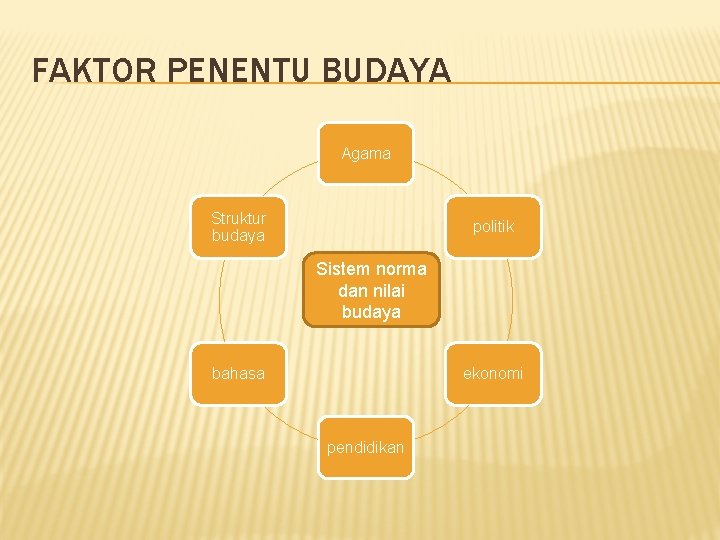 FAKTOR PENENTU BUDAYA

Agama

Struktur budaya

politik

Sistem norma dan nilai budaya

bahasa

ekonomi

pendidikan